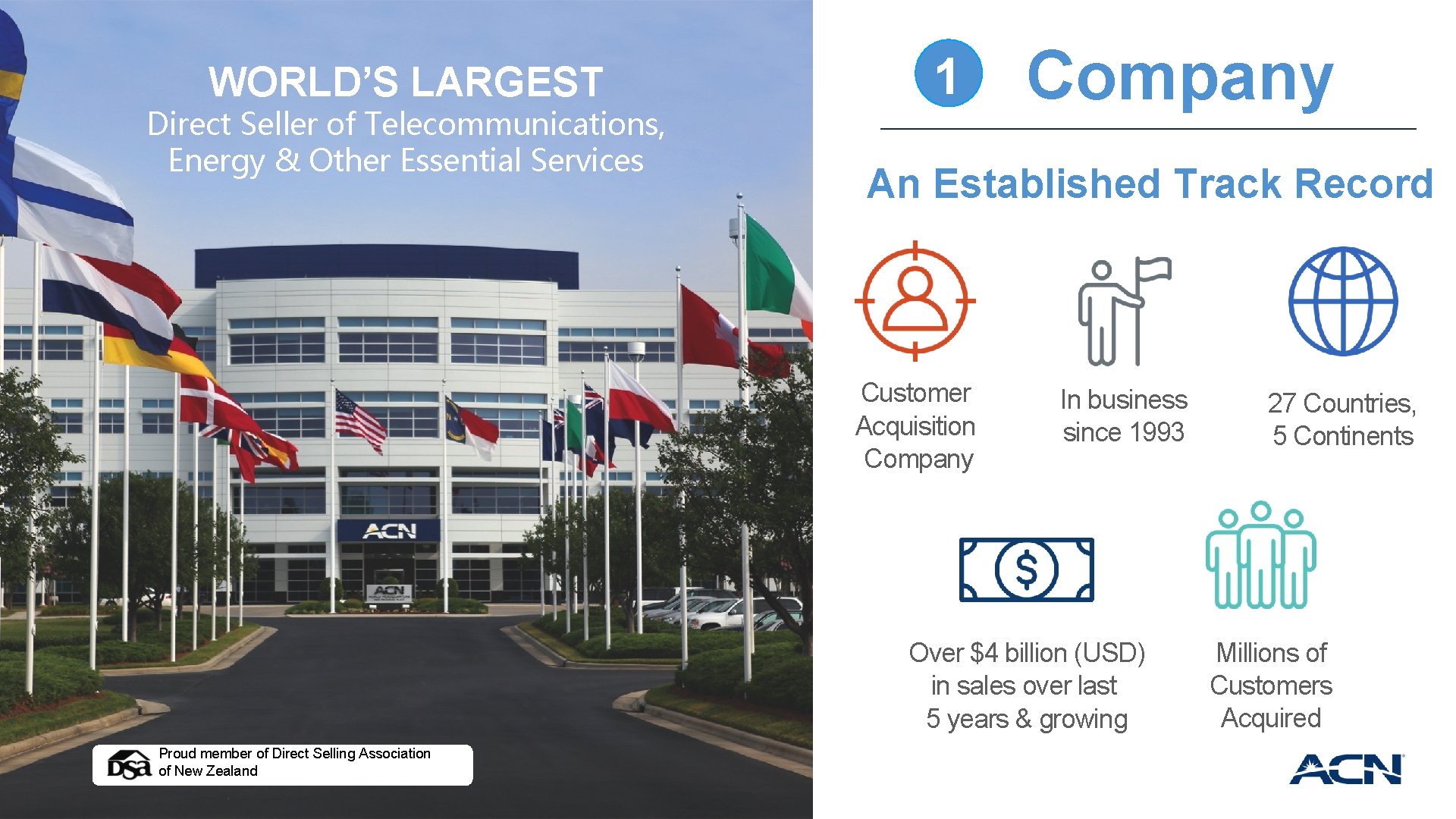 WORLD'S LARGEST
Direct Seller of Telecommunications, Energy & Other Essential Services

ACN

ACN

DSA Proud member of Direct Selling Association of New Zealand

1 Company

An Established Track Record

Customer Acquisition Company

In business since 1993

27 Countries, 5 Continents

$

Over $4 billion (USD) in sales over last 5 years & growing

Millions of Customers Acquired

ACN